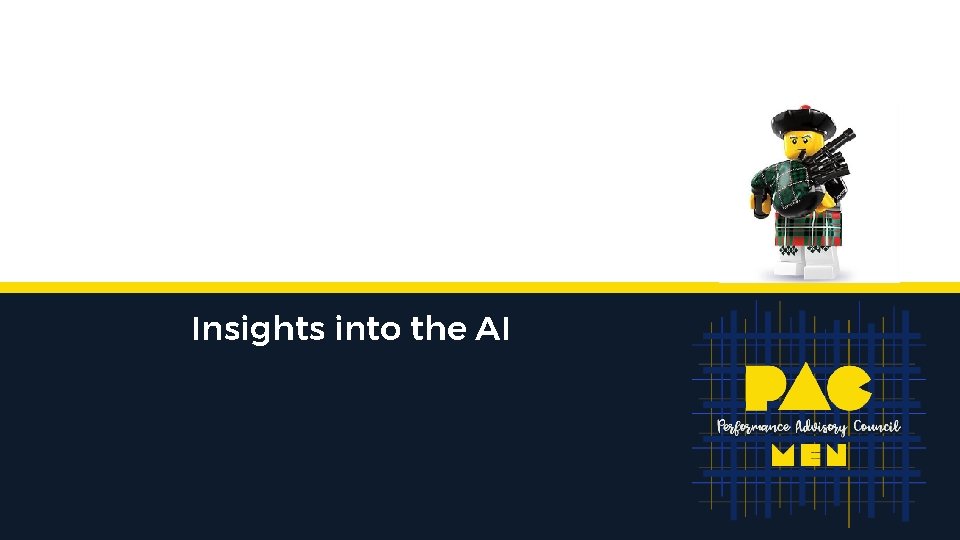 Insights into the AI

PAC
Performance Advisory Council
MEN